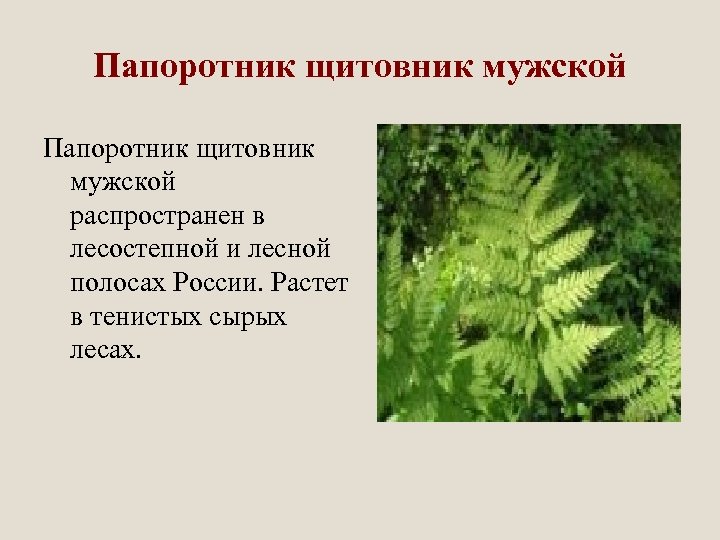 Папоротник щитовник мужской

Папоротник щитовник мужской распространен в лесостепной и лесной полосах России. Растет в тенистых сырых лесах.